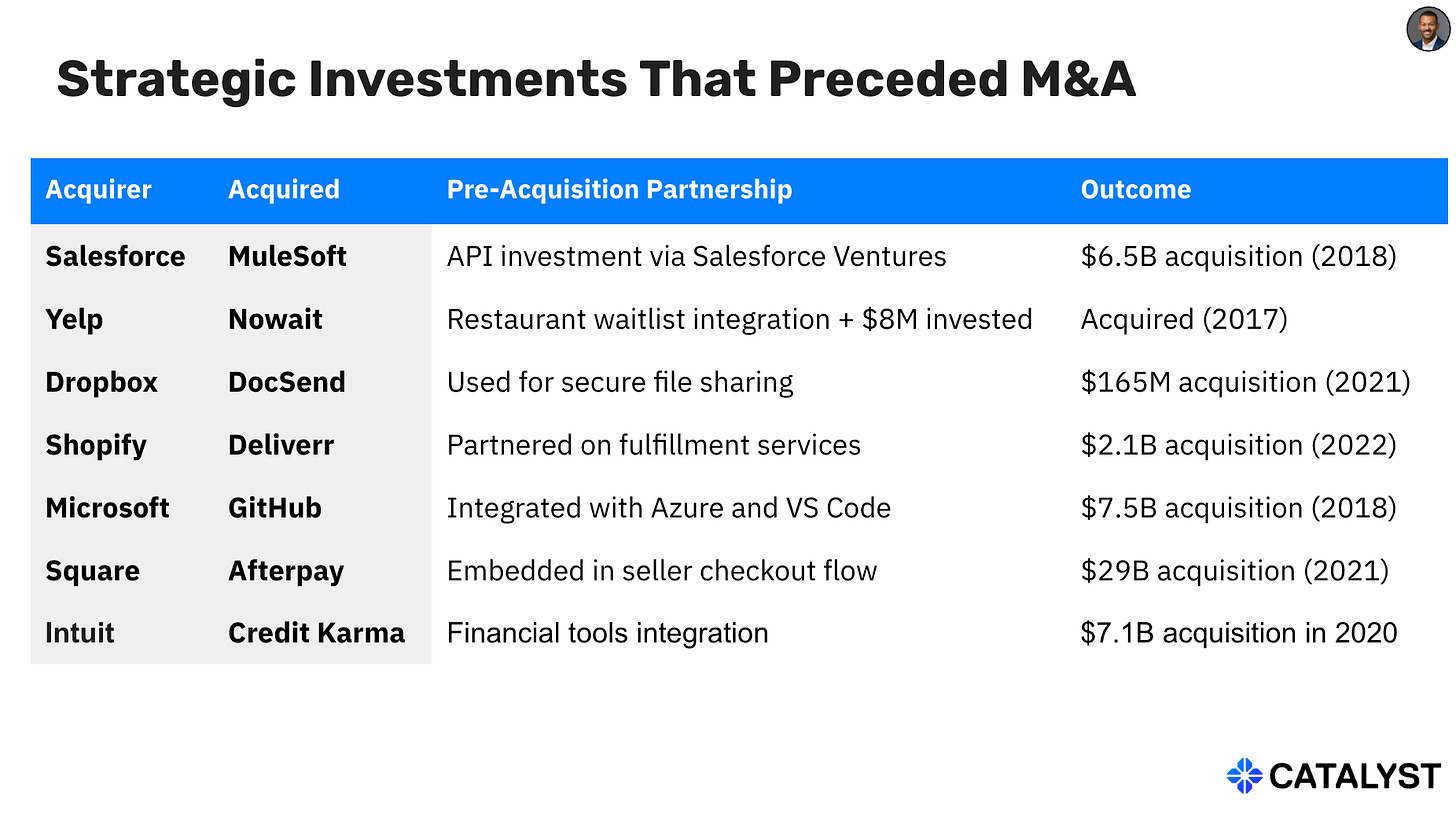 Strategic Investments That Preceded M&A

| Acquirer | Acquired | Pre-Acquisition Partnership | Outcome |
|---|---|---|---|
| Salesforce | MuleSoft | API investment via Salesforce Ventures | \$6.5B acquisition (2018) |
| Yelp | Nowait | Restaurant waitlist integration + \$8M invested | Acquired (2017) |
| Dropbox | DocSend | Used for secure file sharing | \$165M acquisition (2021) |
| Shopify | Deliverr | Partnered on fulfillment services | \$2.1B acquisition (2022) |
| Microsoft | GitHub | Integrated with Azure and VS Code | \$7.5B acquisition (2018) |
| Square | Afterpay | Embedded in seller checkout flow | \$29B acquisition (2021) |
| Intuit | Credit Karma | Financial tools integration | \$7.1B acquisition in 2020 |

CATALYST